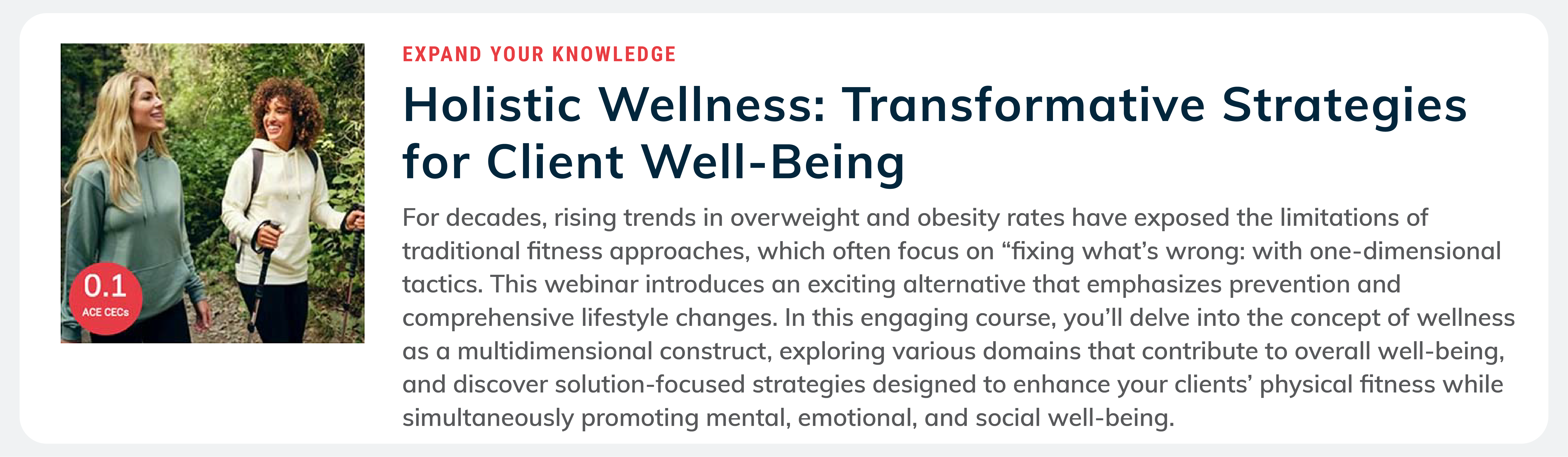 0.1
ACE CECs

EXPAND YOUR KNOWLEDGE

Holistic Wellness: Transformative Strategies for Client Well-Being

For decades, rising trends in overweight and obesity rates have exposed the limitations of traditional fitness approaches, which often focus on “fixing what’s wrong: with one-dimensional tactics. This webinar introduces an exciting alternative that emphasizes prevention and comprehensive lifestyle changes. In this engaging course, you’ll delve into the concept of wellness as a multidimensional construct, exploring various domains that contribute to overall well-being, and discover solution-focused strategies designed to enhance your clients’ physical fitness while simultaneously promoting mental, emotional, and social well-being.